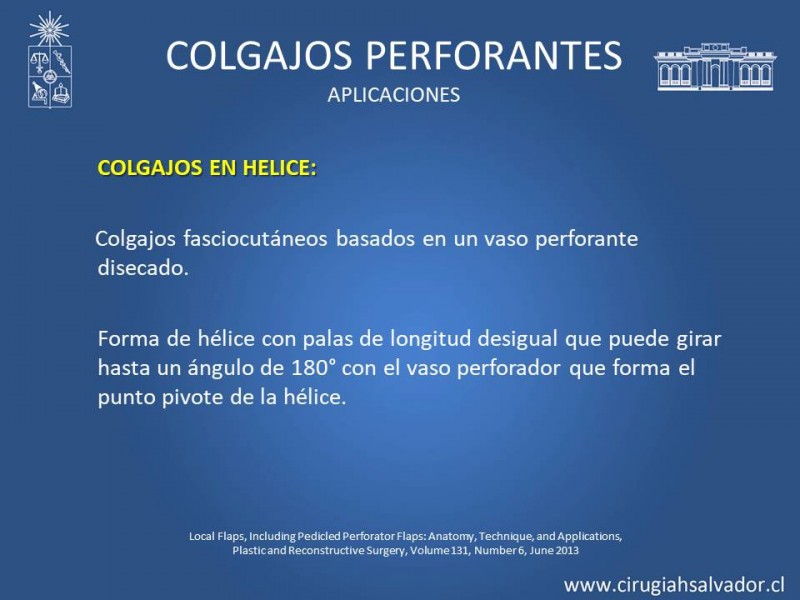 COLGAJOS PERFORANTES
APLICACIONES

COLGAJOS EN HELICE:

Colgajos fasciocutáneos basados en un vaso perforante disecado.

Forma de hélice con palas de longitud desigual que puede girar hasta un ángulo de 180° con el vaso perforador que forma el punto pivote de la hélice.

Local Flaps, Including Pedicled Perforator Flaps: Anatomy, Technique, and Applications, Plastic and Reconstructive Surgery, Volume 131, Number 6, June 2013

www.cirugiahsalvador.cl